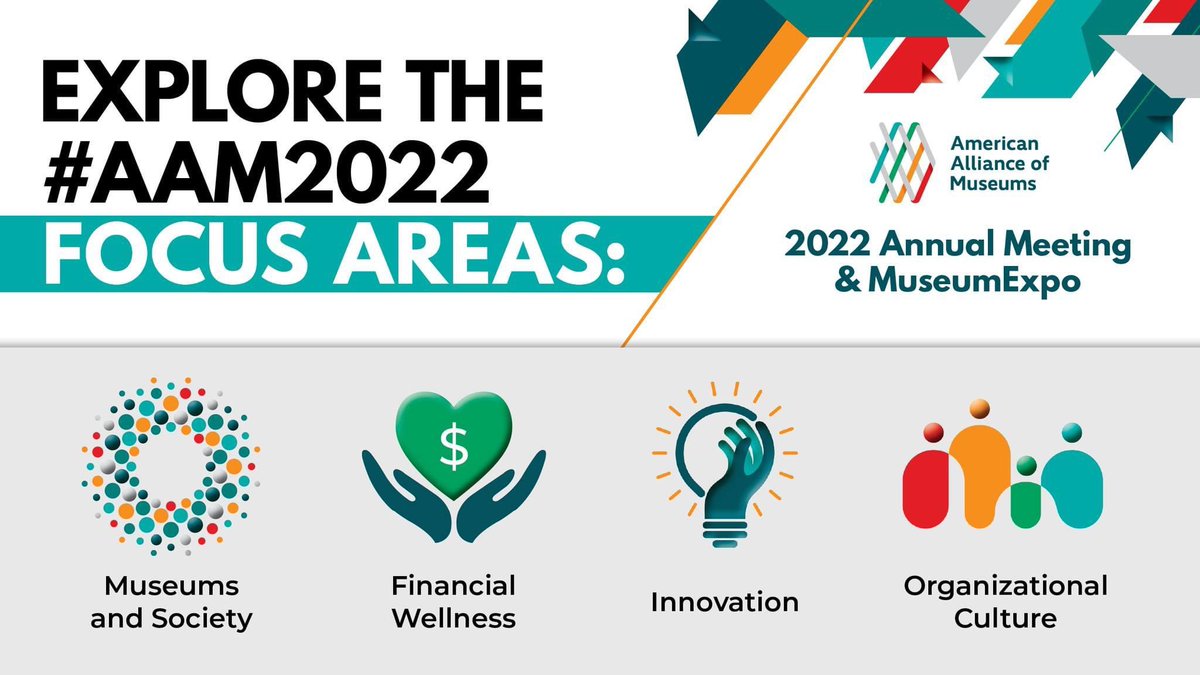 EXPLORE THE #AAM2022 FOCUS AREAS:

American Alliance of Museums

2022 Annual Meeting & MuseumExpo

$

Museums and Society

Financial Wellness

Innovation

Organizational Culture